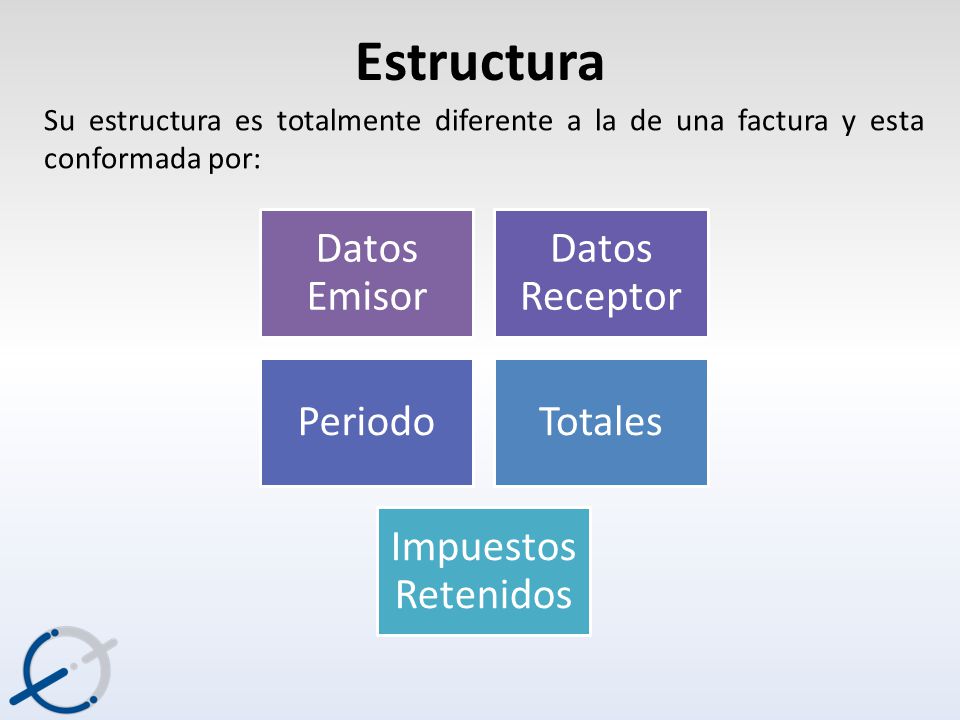 Estructura

Su estructura es totalmente diferente a la de una factura y esta conformada por:

Datos Emisor

Datos Receptor

Periodo

Totales

Impuestos Retenidos